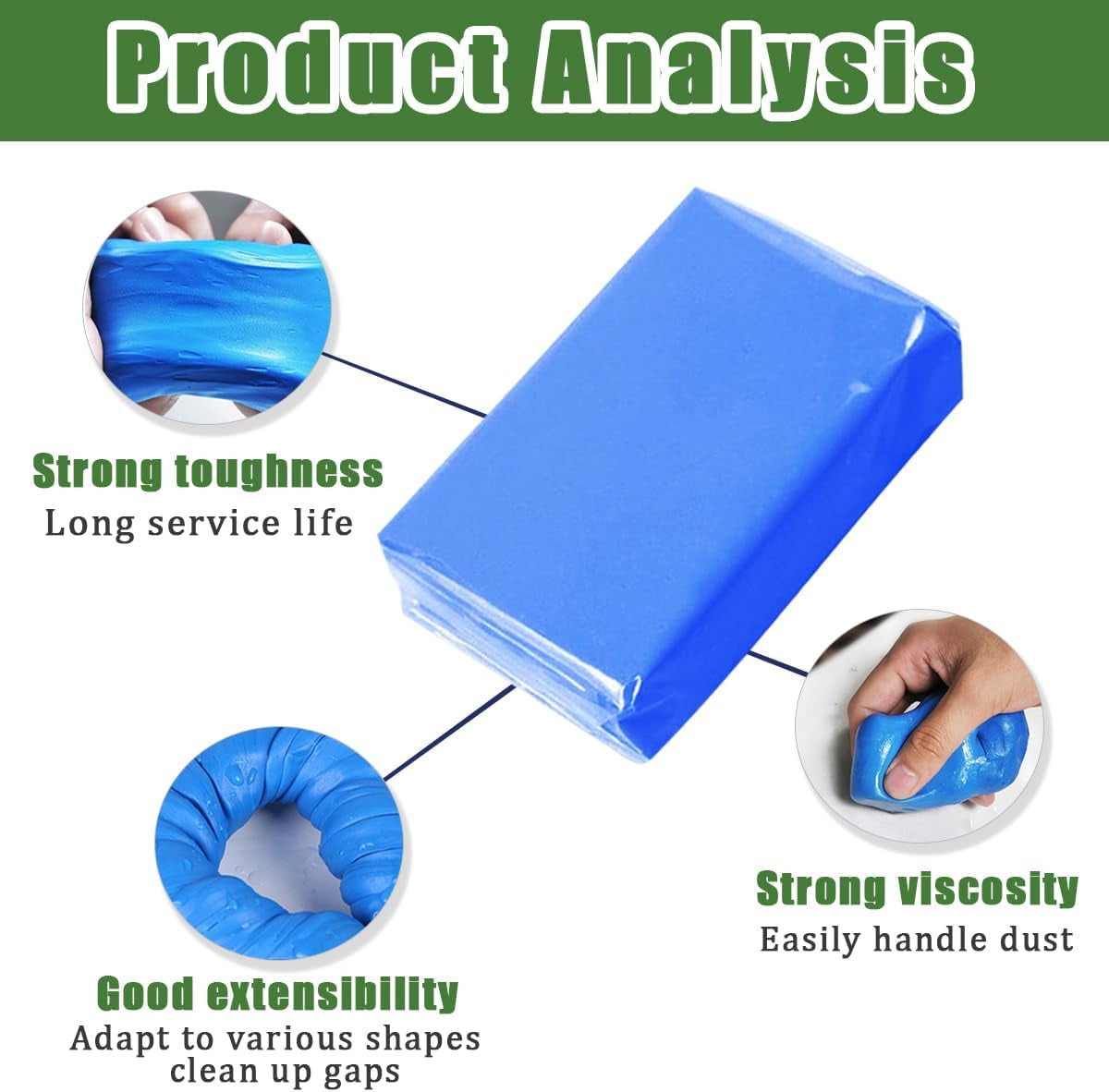 Product Analysis

Strong toughness
Long service life

Strong viscosity
Easily handle dust

Good extensibility
Adapt to various shapes
clean up gaps